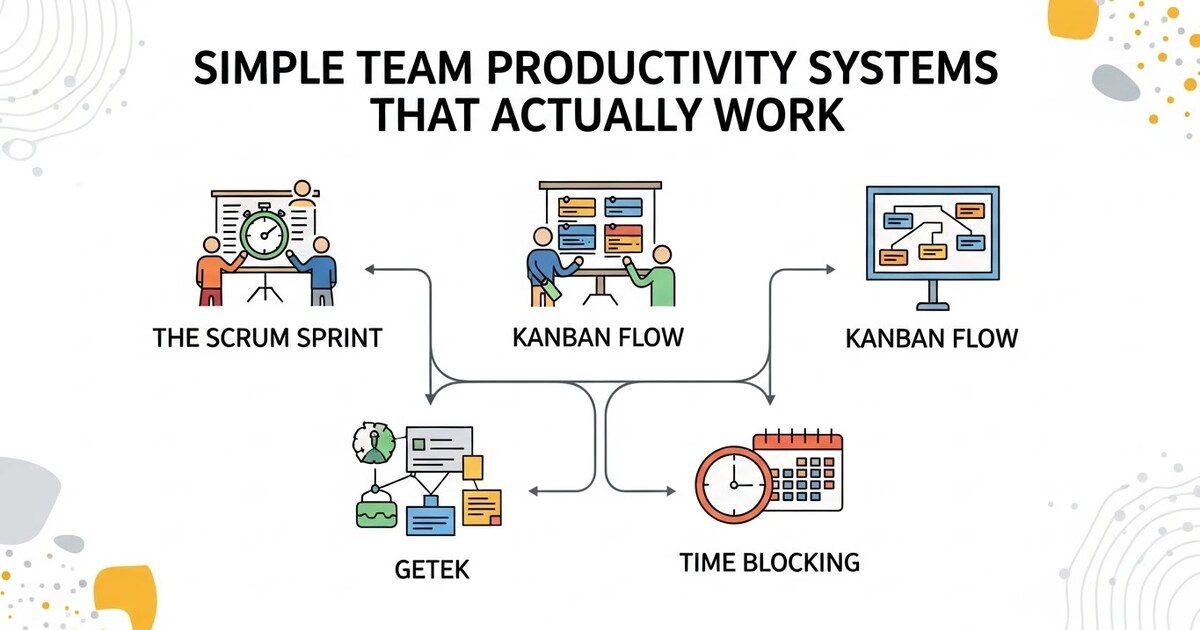 SIMPLE TEAM PRODUCTIVITY SYSTEMS THAT ACTUALLY WORK

THE SCRUM SPRINT

KANBAN FLOW

KANBAN FLOW

GETEK

TIME BLOCKING